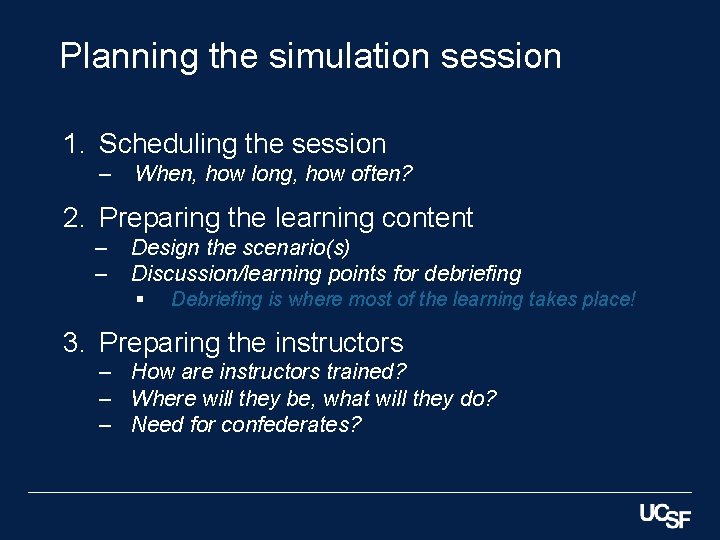 Planning the simulation session

1. Scheduling the session
– When, how long, how often?

2. Preparing the learning content
– Design the scenario(s)
– Discussion/learning points for debriefing
▪ Debriefing is where most of the learning takes place!

3. Preparing the instructors
– How are instructors trained?
– Where will they be, what will they do?
– Need for confederates?

UCSF